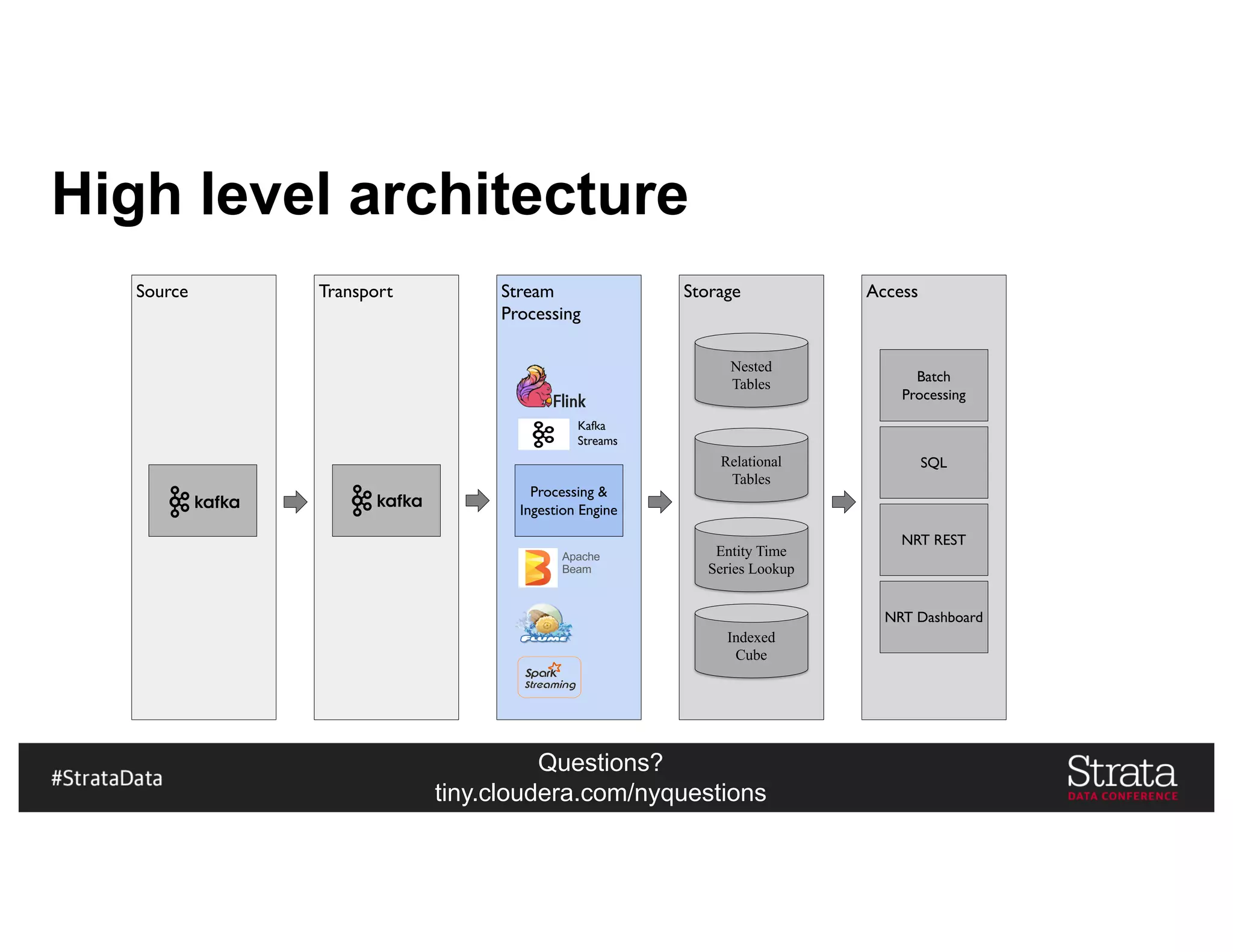 High level architecture

Source

kafka

Transport

kafka

Stream Processing

Flink

Kafka Streams

Processing & Ingestion Engine

Apache Beam

FLUME

Spark Streaming

Storage

Nested Tables

Relational Tables

Entity Time Series Lookup

Indexed Cube

Access

Batch Processing

SQL

NRT REST

NRT Dashboard

#StrataData

Questions?
tiny.cloudera.com/nyquestions

Strata
DATA CONFERENCE